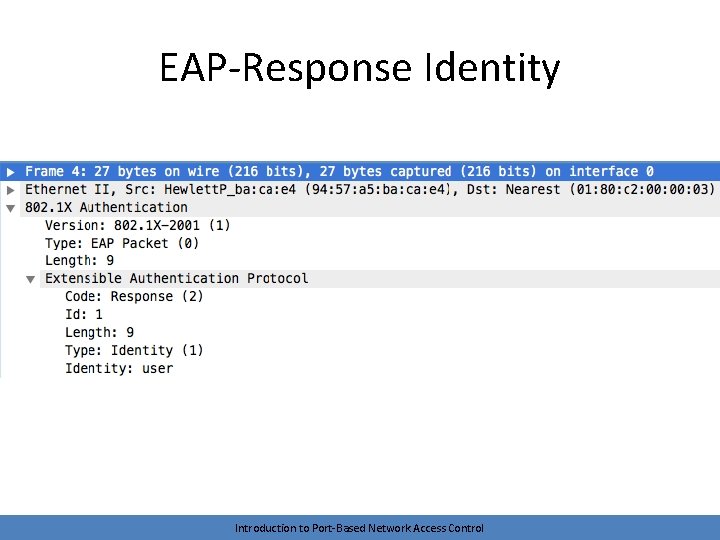 EAP-Response Identity

Frame 4: 27 bytes on wire (216 bits), 27 bytes captured (216 bits) on interface 0
Ethernet II, Src: HewlettP_ba:ca:e4 (94:57:a5:ba:ca:e4), Dst: Nearest (01:80:c2:00:00:03)
802.1X Authentication
Version: 802.1X-2001 (1)
Type: EAP Packet (0)
Length: 9
Extensible Authentication Protocol
Code: Response (2)
Id: 1
Length: 9
Type: Identity (1)
Identity: user

Introduction to Port-Based Network Access Control